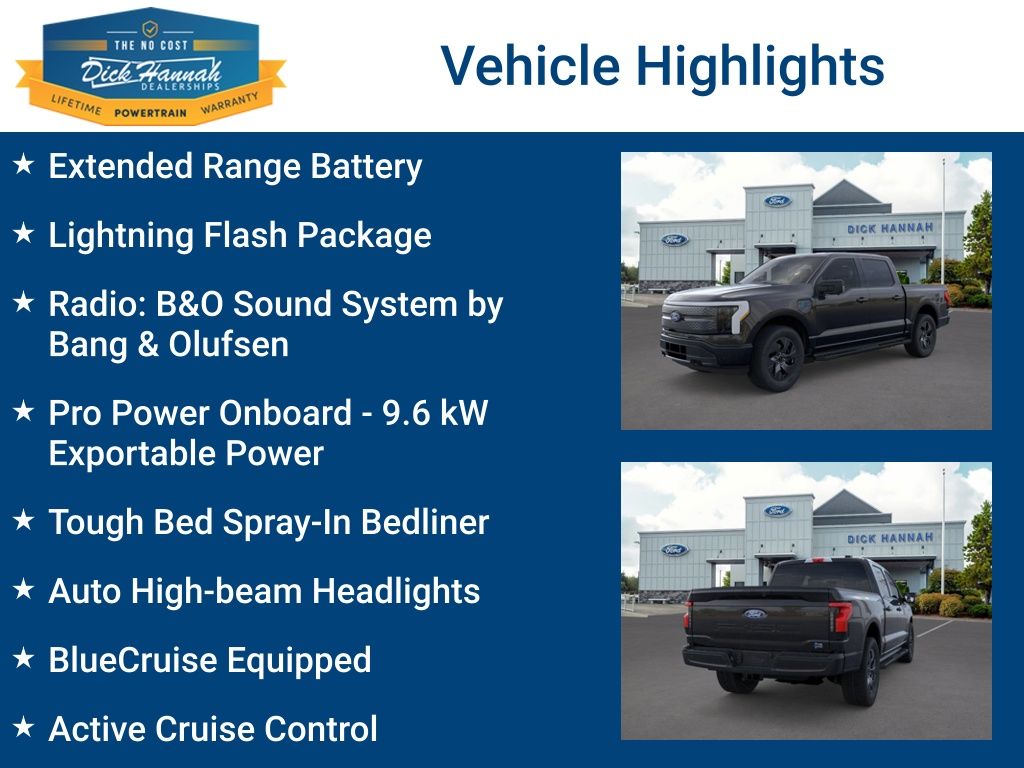 THE NO COST
Dick Hannah
DEALERSHIPS
LIFETIME POWERTRAIN WARRANTY

Vehicle Highlights

★ Extended Range Battery

★ Lightning Flash Package

★ Radio: B&O Sound System by Bang & Olufsen

★ Pro Power Onboard - 9.6 kW Exportable Power

★ Tough Bed Spray-In Bedliner

★ Auto High-beam Headlights

★ BlueCruise Equipped

★ Active Cruise Control

Ford
Ford
DICK HANNAH

Ford
Ford
DICK HANNAH